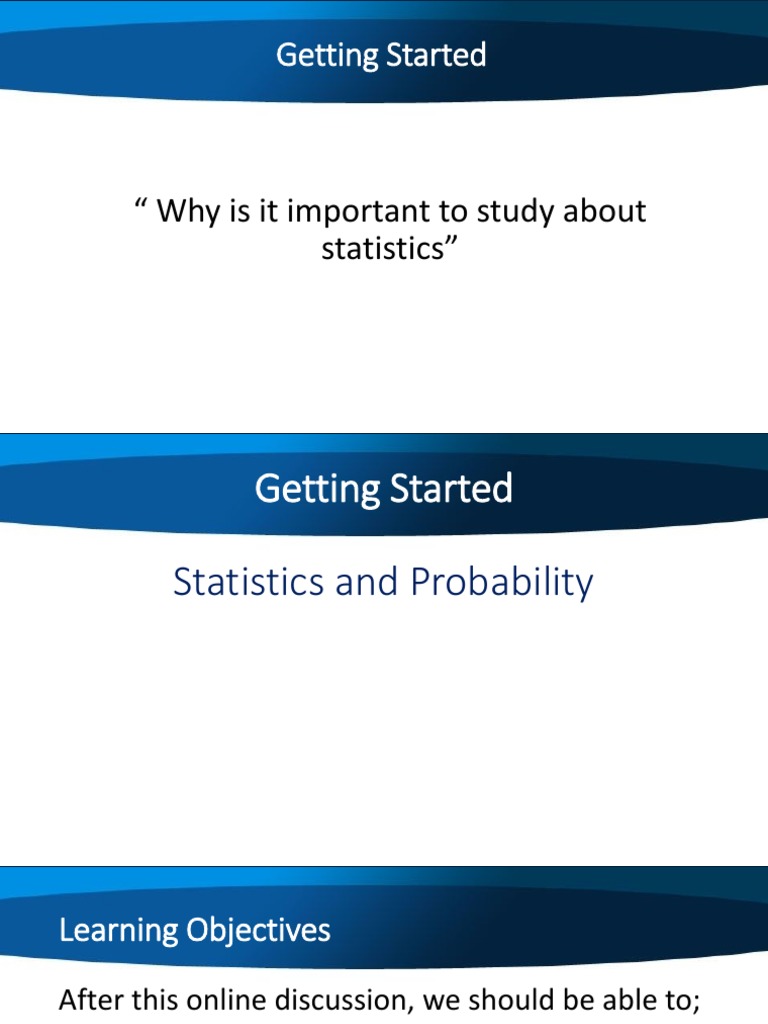 Getting Started

“ Why is it important to study about statistics”

Getting Started

Statistics and Probability

Learning Objectives

After this online discussion, we should be able to;